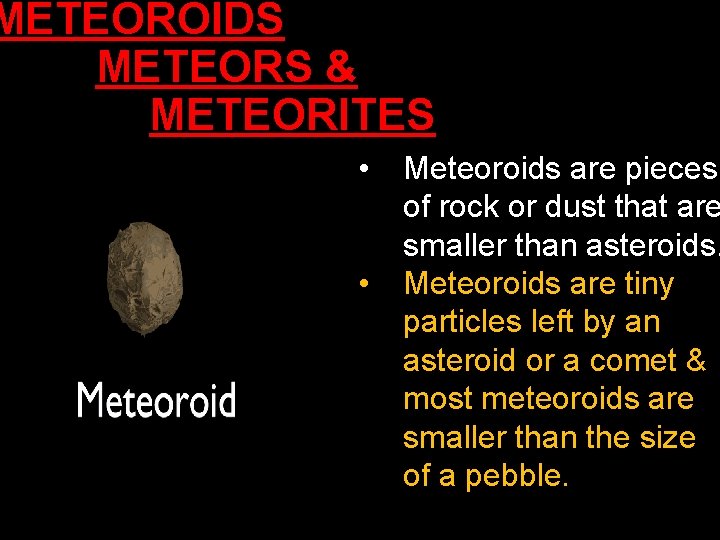 METEOROIDS
METEORS &
METEORITES

Meteoroid

• Meteoroids are pieces of rock or dust that are smaller than asteroids.
• Meteoroids are tiny particles left by an asteroid or a comet & most meteoroids are smaller than the size of a pebble.